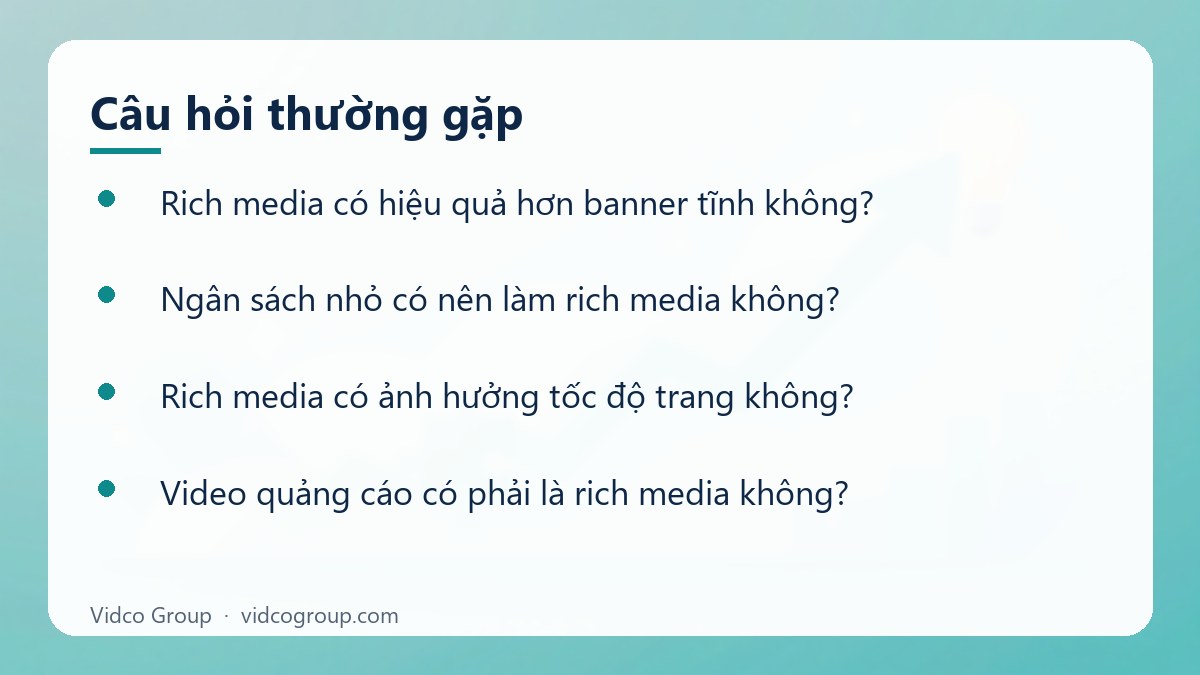 Câu hỏi thường gặp

• Rich media có hiệu quả hơn banner tĩnh không?

• Ngân sách nhỏ có nên làm rich media không?

• Rich media có ảnh hưởng tốc độ trang không?

• Video quảng cáo có phải là rich media không?

Vidco Group · vidcogroup.com